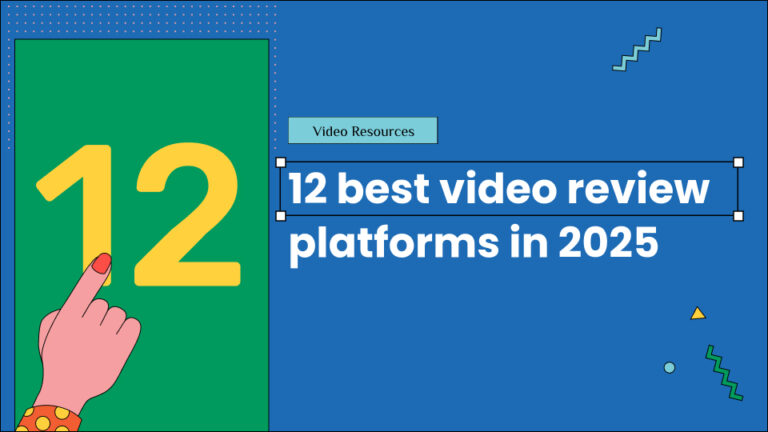 12

Video Resources

12 best video review platforms in 2025